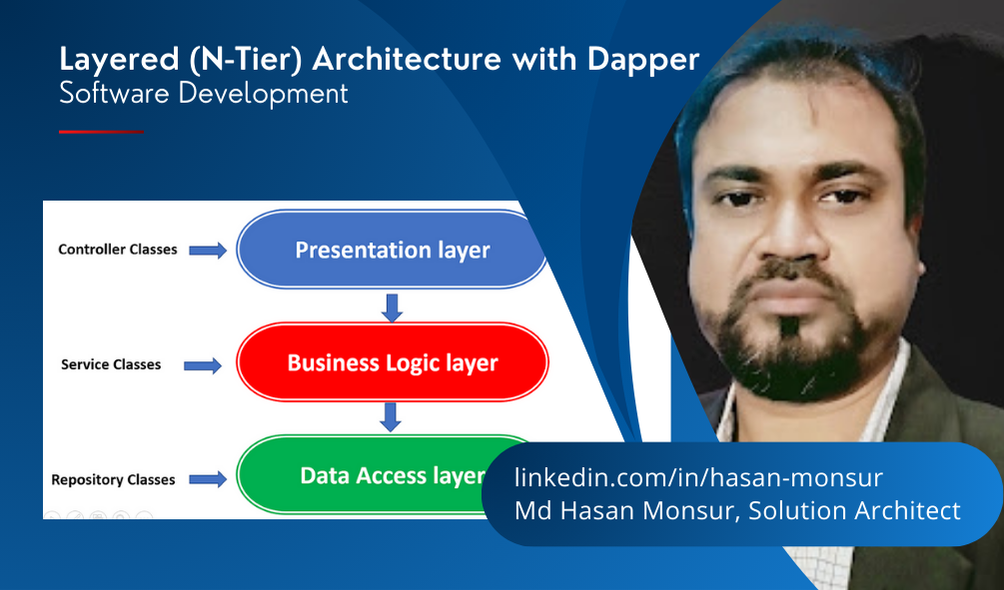 Layered (N-Tier) Architecture with Dapper
Software Development

Controller Classes
Presentation layer

Service Classes
Business Logic layer

Repository Classes
Data Access layer

linkedin.com/in/hasan-monsur
Md Hasan Monsur, Solution Architect